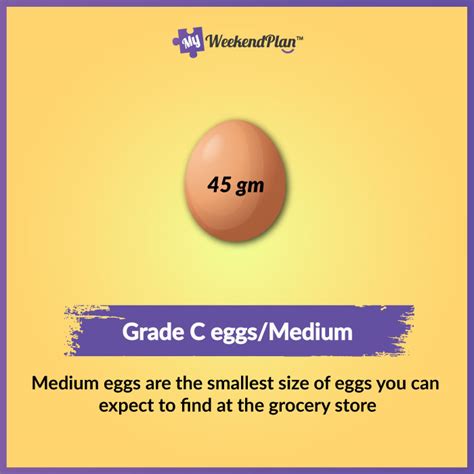 My WeekendPlan™

45 gm

Grade C eggs/Medium

Medium eggs are the smallest size of eggs you can expect to find at the grocery store